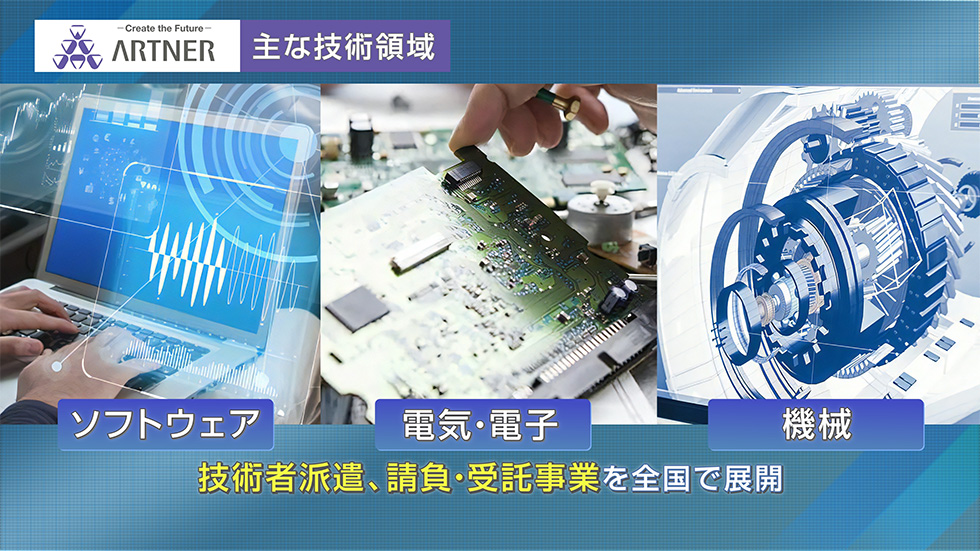 —Create the Future—
ARTNER

主な技術領域

ソフトウェア

電気・電子

機械

技術者派遣、請負・受託事業を全国で展開